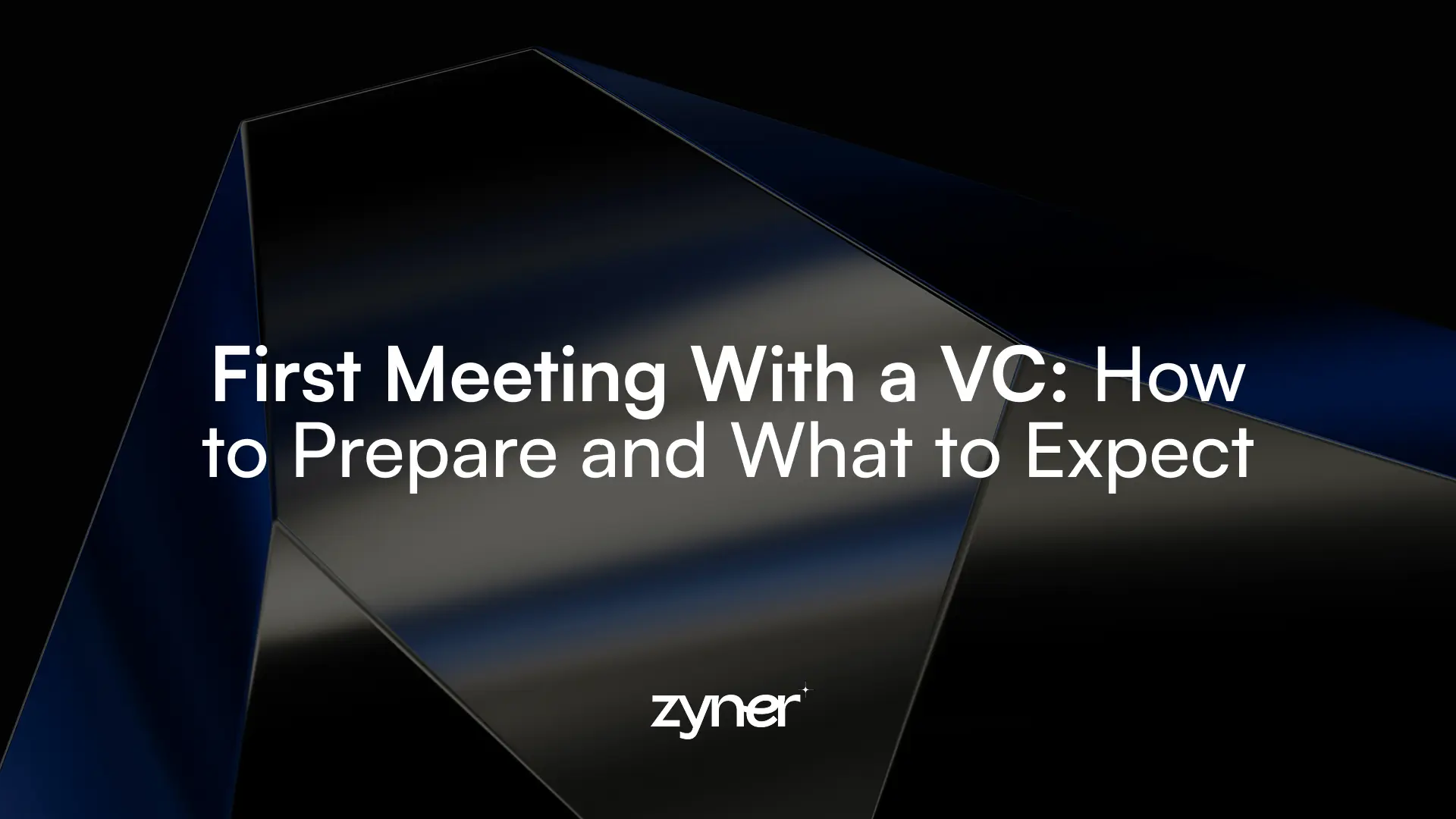 First Meeting With a VC: How to Prepare and What to Expect

zyner